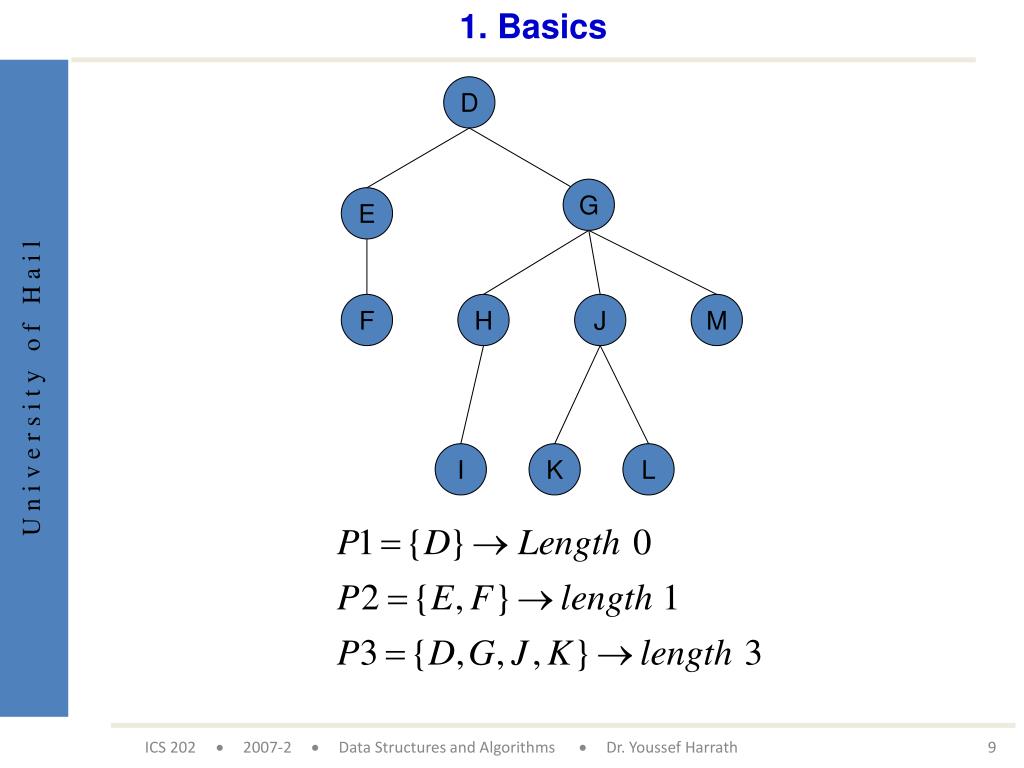 1. Basics

University of Hail

D

E

G

F

H

J

M

I

K

L

$P1 = \{D\} \rightarrow Length\ 0$

$P2 = \{E, F\} \rightarrow length\ 1$

$P3 = \{D, G, J, K\} \rightarrow length\ 3$

ICS 202 • 2007-2 • Data Structures and Algorithms • Dr. Youssef Harrath

9